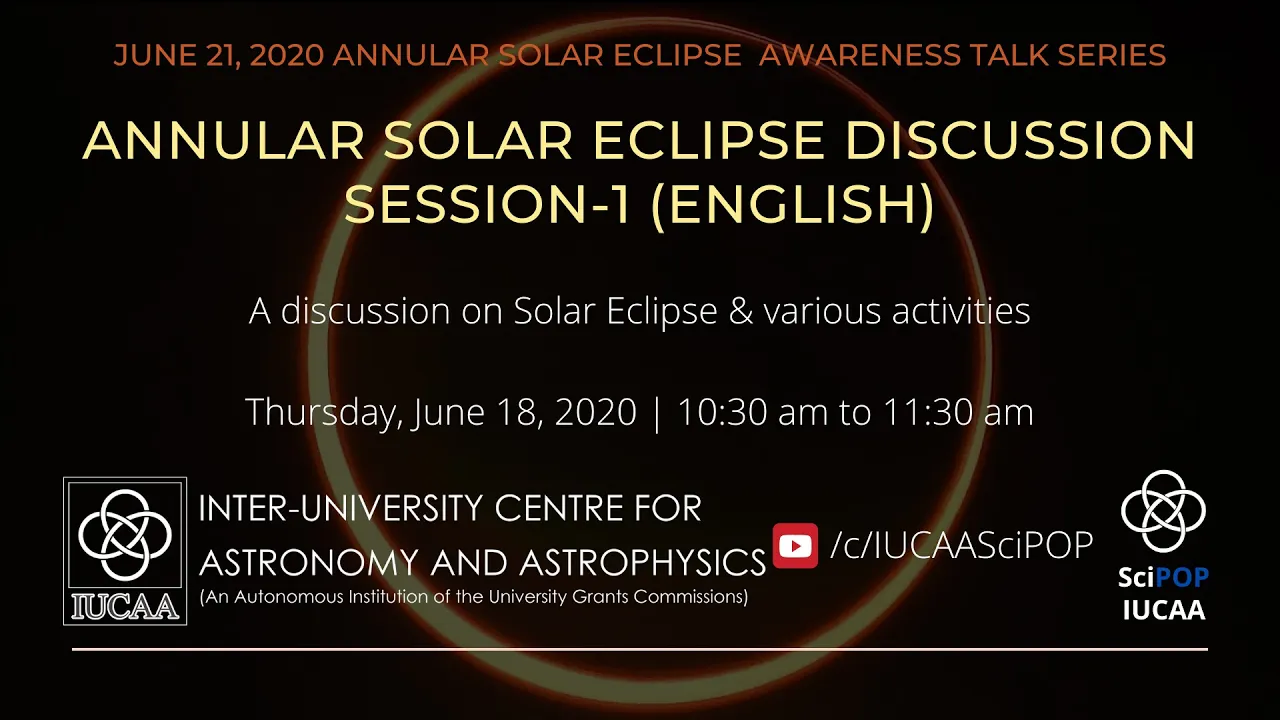 JUNE 21, 2020 ANNULAR SOLAR ECLIPSE AWARENESS TALK SERIES

ANNULAR SOLAR ECLIPSE DISCUSSION SESSION-1 (ENGLISH)

A discussion on Solar Eclipse & various activities

Thursday, June 18, 2020 | 10:30 am to 11:30 am

IUCAA

INTER-UNIVERSITY CENTRE FOR ASTRONOMY AND ASTROPHYSICS
(An Autonomous Institution of the University Grants Commissions)

/c/IUCAASciPOP

SciPOP
IUCAA